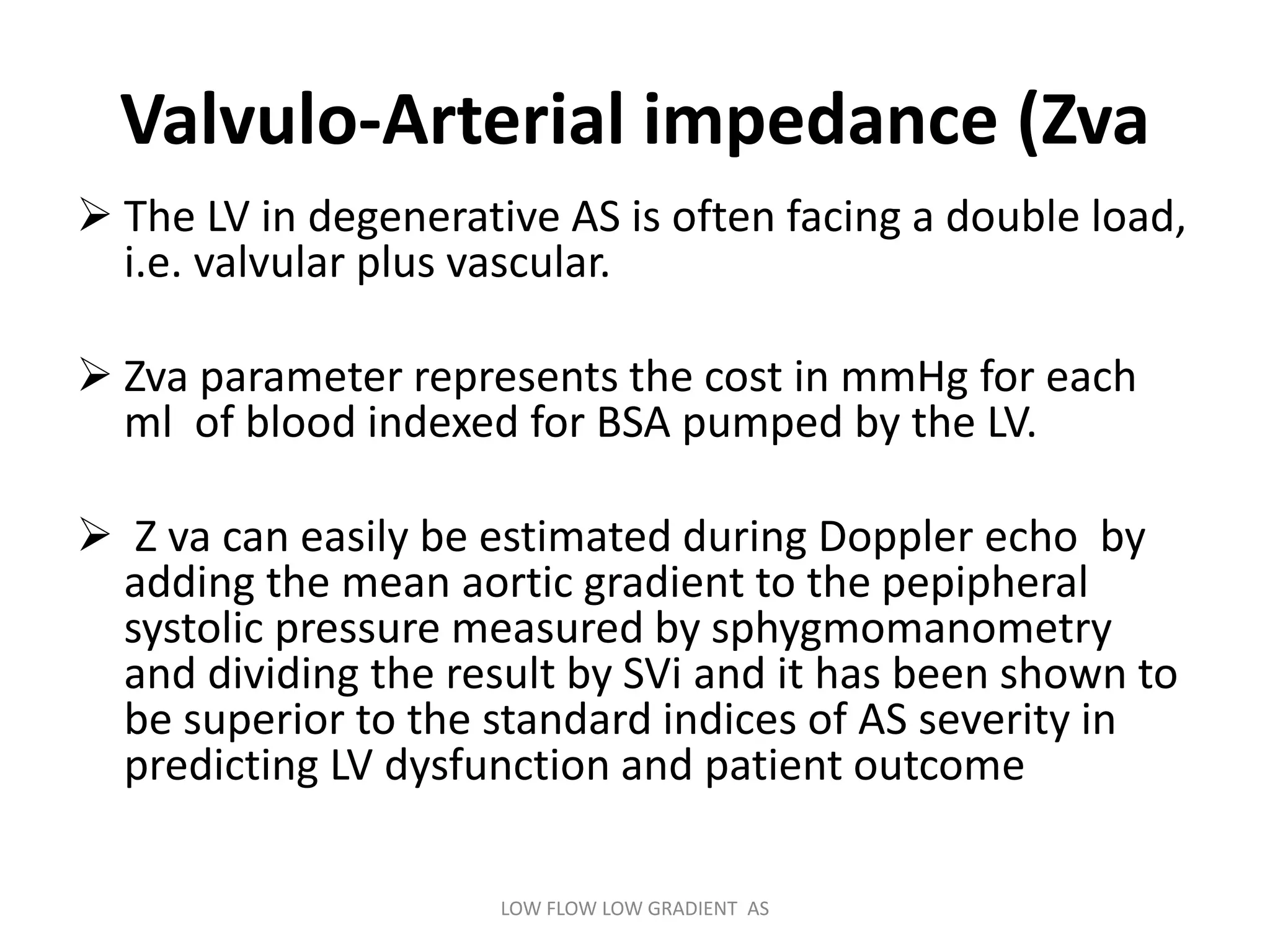 Valvulo-Arterial impedance (Zva

➢ The LV in degenerative AS is often facing a double load, i.e. valvular plus vascular.

➢ Zva parameter represents the cost in mmHg for each ml of blood indexed for BSA pumped by the LV.

➢ Z va can easily be estimated during Doppler echo by adding the mean aortic gradient to the pepipheral systolic pressure measured by sphygmomanometry and dividing the result by SVi and it has been shown to be superior to the standard indices of AS severity in predicting LV dysfunction and patient outcome

LOW FLOW LOW GRADIENT AS